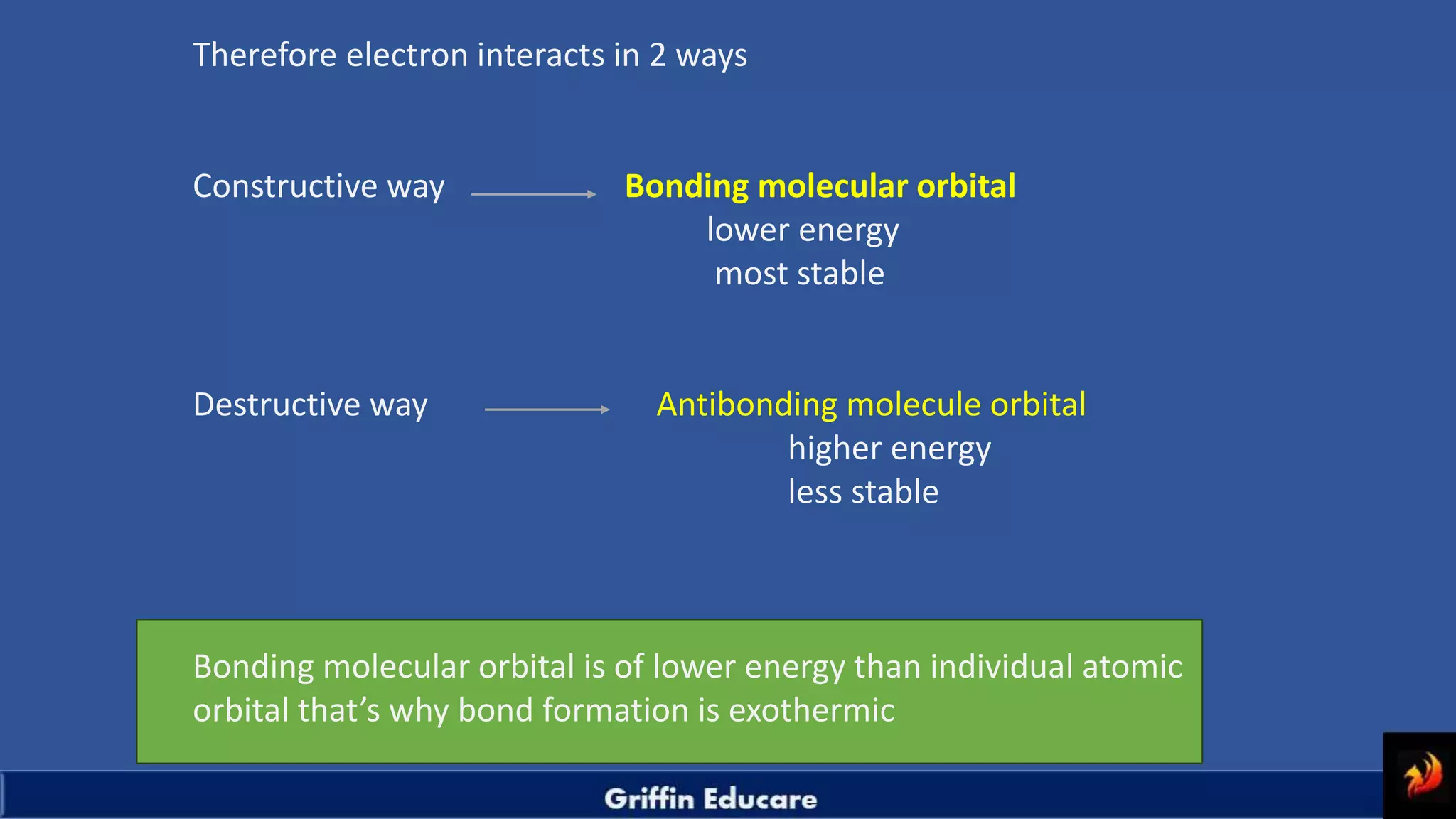 Therefore electron interacts in 2 ways

Constructive way → Bonding molecular orbital
lower energy
most stable

Destructive way → Antibonding molecule orbital
higher energy
less stable

Bonding molecular orbital is of lower energy than individual atomic orbital that's why bond formation is exothermic

Griffin Educare